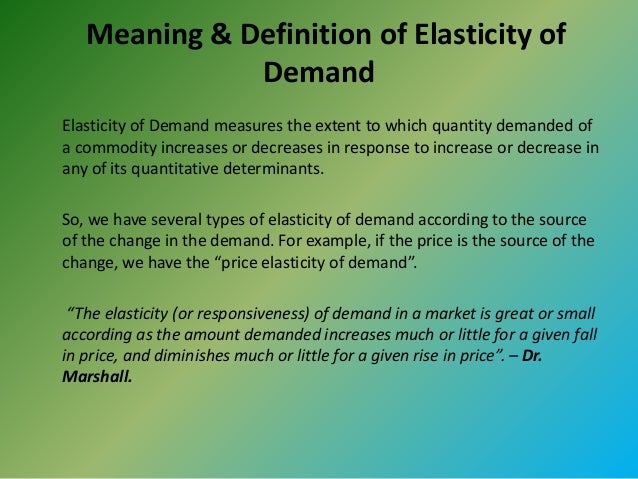 Meaning & Definition of Elasticity of Demand

Elasticity of Demand measures the extent to which quantity demanded of a commodity increases or decreases in response to increase or decrease in any of its quantitative determinants.

So, we have several types of elasticity of demand according to the source of the change in the demand. For example, if the price is the source of the change, we have the “price elasticity of demand”.

“The elasticity (or responsiveness) of demand in a market is great or small according as the amount demanded increases much or little for a given fall in price, and diminishes much or little for a given rise in price”. – Dr. Marshall.